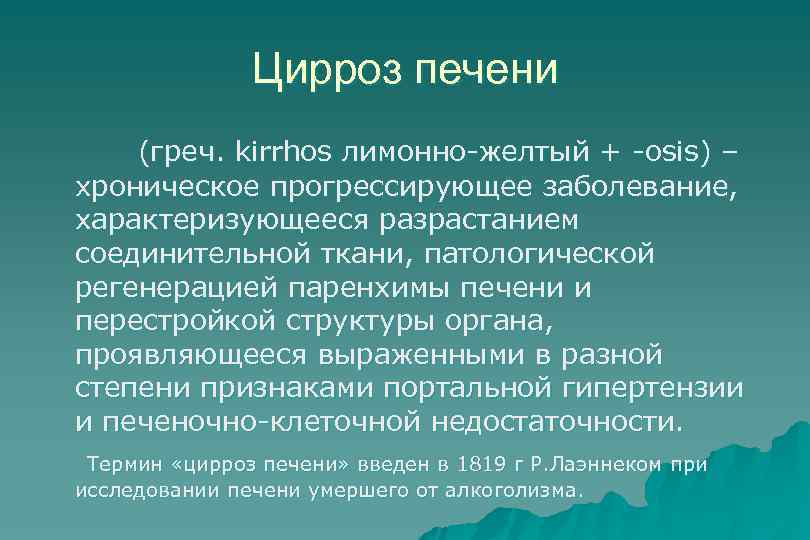 Цирроз печени

(греч. kirrhos лимонно-желтый + -osis) – хроническое прогрессирующее заболевание, характеризующееся разрастанием соединительной ткани, патологической регенерацией паренхимы печени и перестройкой структуры органа, проявляющееся выраженными в разной степени признаками портальной гипертензии и печеночно-клеточной недостаточности.

Термин «цирроз печени» введен в 1819 г Р.Лаэннеком при исследовании печени умершего от алкоголизма.